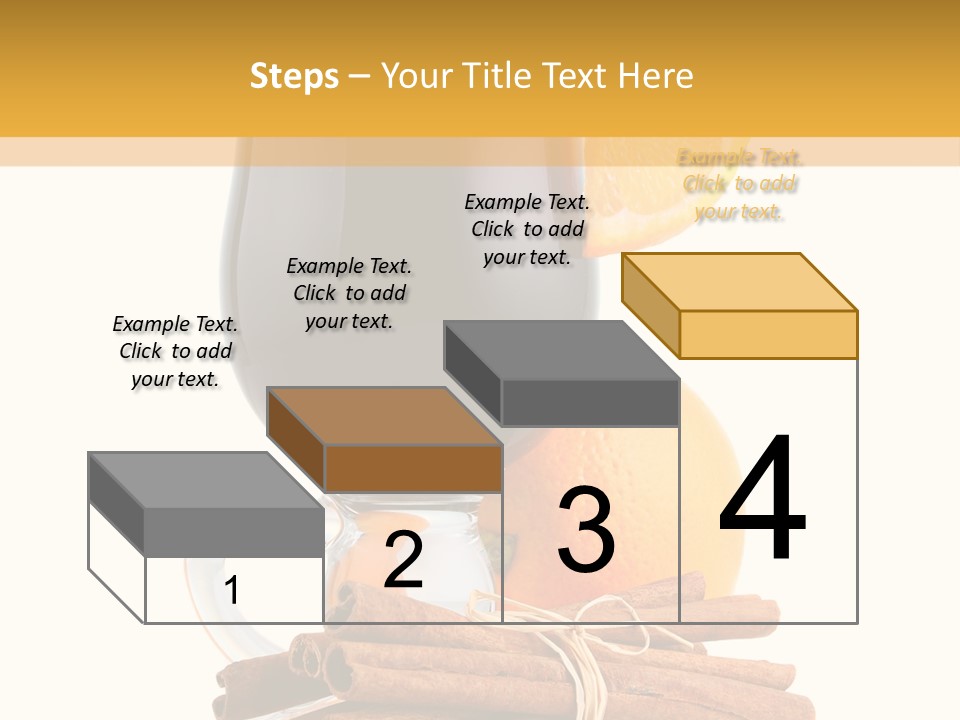 Steps – Your Title Text Here

Example Text. Click to add your text.

Example Text. Click to add your text.

Example Text. Click to add your text.

Example Text. Click to add your text.

1

2

3

4